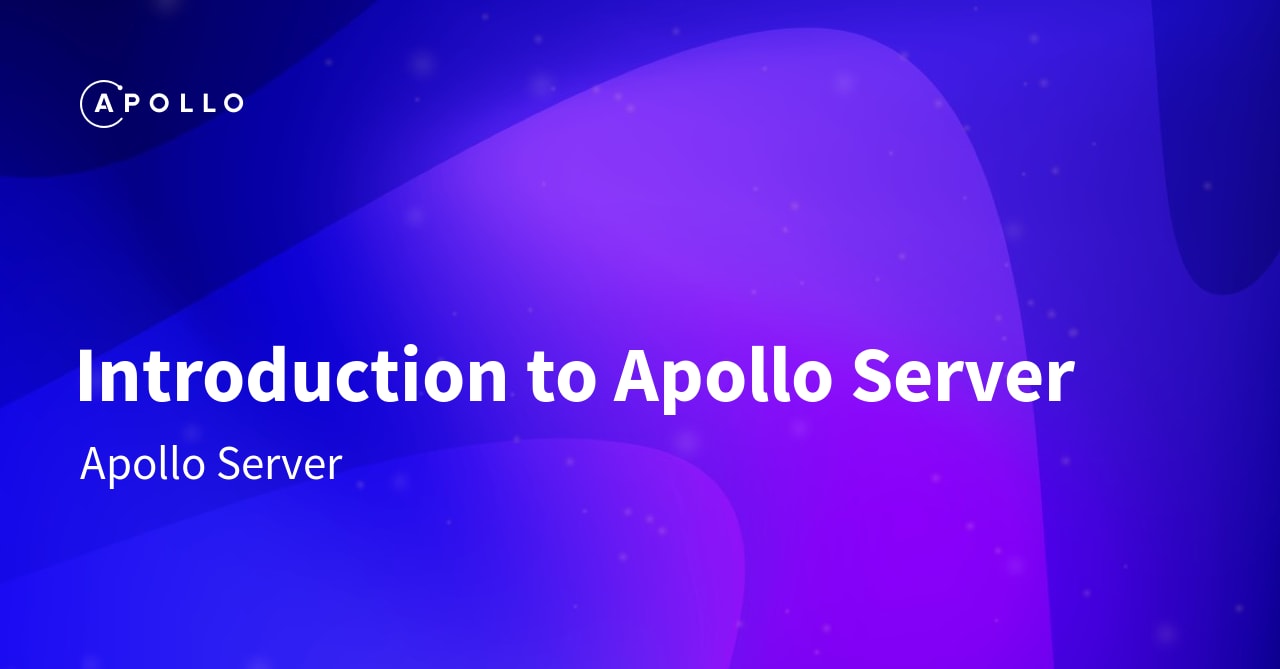 APOLLO

Introduction to Apollo Server

Apollo Server